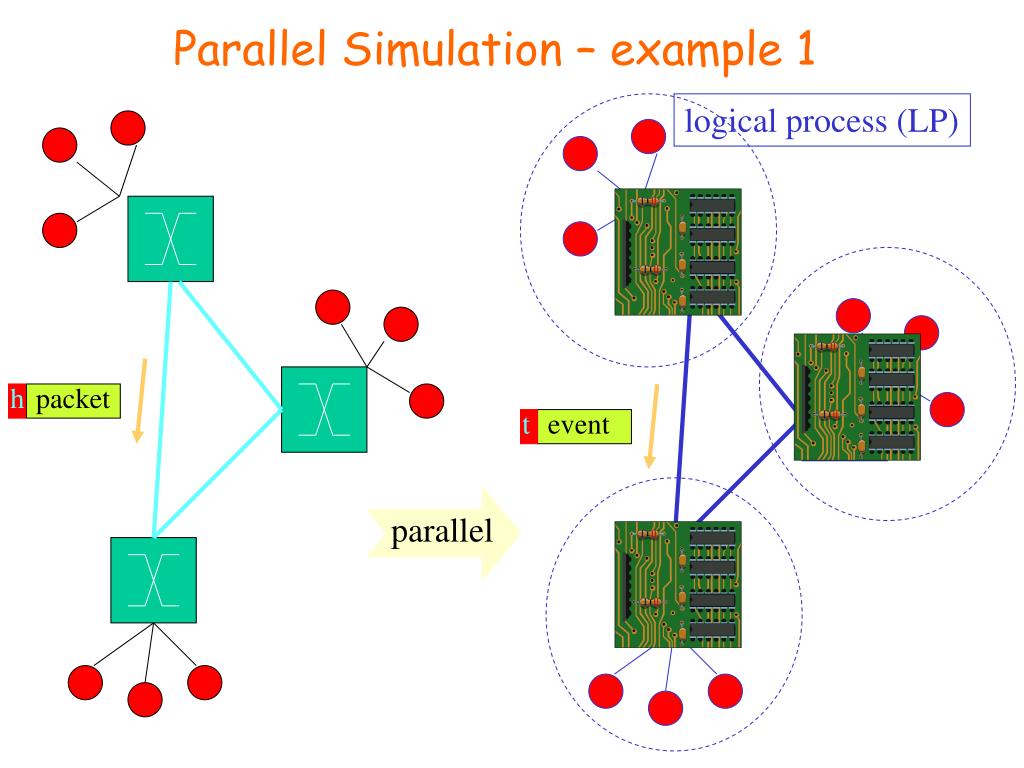 Parallel Simulation – example 1

logical process (LP)

h packet

t event

parallel